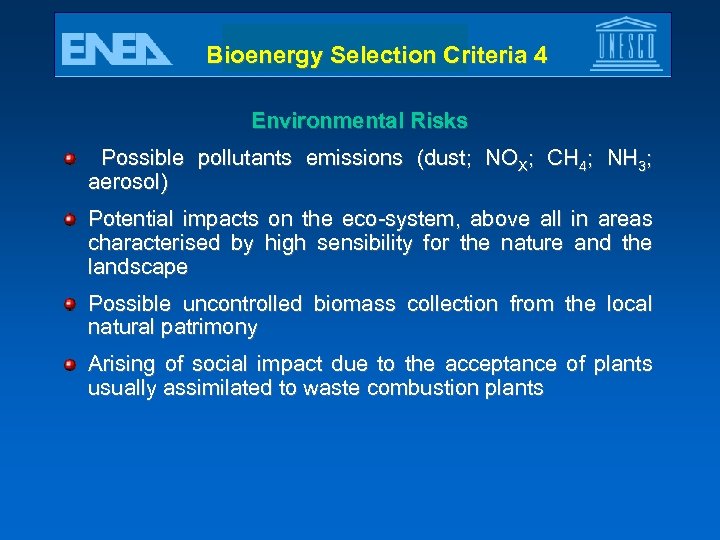 ENEA

Bioenergy Selection Criteria 4

UNESCO

Environmental Risks

Possible pollutants emissions (dust; $NO_X$; $CH_4$; $NH_3$; aerosol)

Potential impacts on the eco-system, above all in areas characterised by high sensibility for the nature and the landscape

Possible uncontrolled biomass collection from the local natural patrimony

Arising of social impact due to the acceptance of plants usually assimilated to waste combustion plants